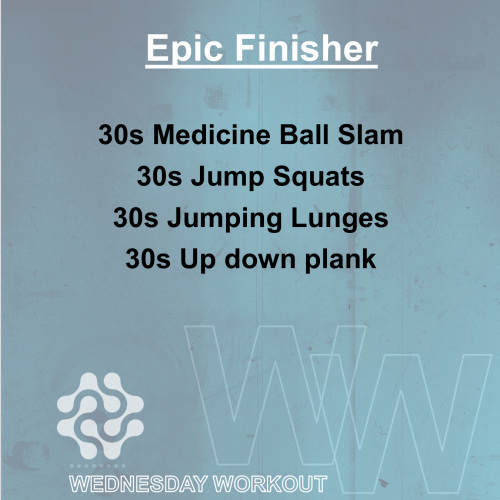 Epic Finisher

30s Medicine Ball Slam
30s Jump Squats
30s Jumping Lunges
30s Up down plank

WW

WEDNESDAY WORKOUT